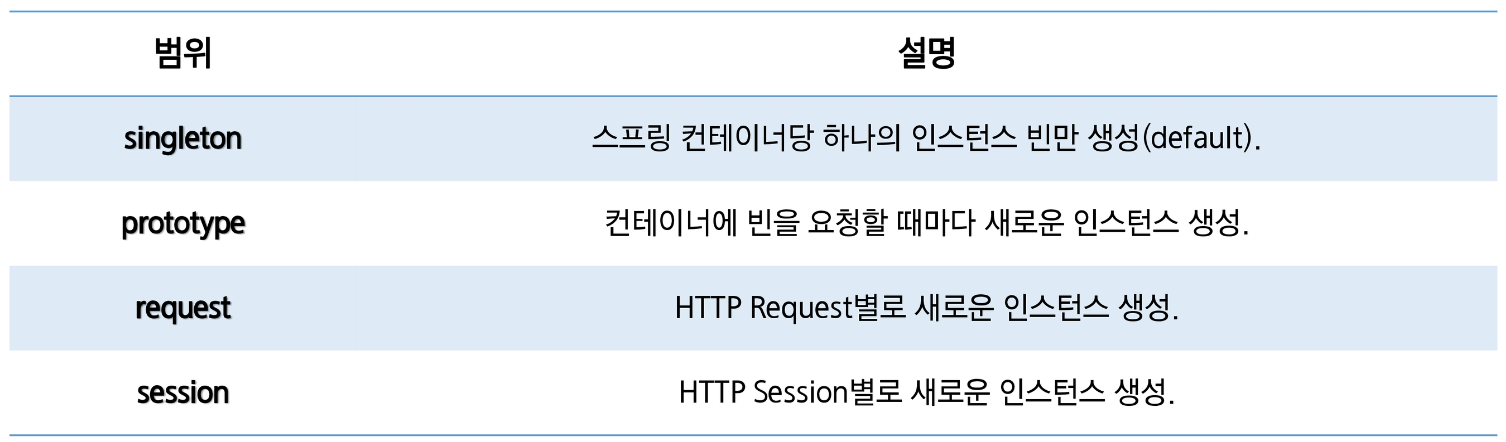 | 범위 | 설명 |
|---|---|
| singleton | 스프링 컨테이너당 하나의 인스턴스 빈만 생성(default). |
| prototype | 컨테이너에 빈을 요청할 때마다 새로운 인스턴스 생성. |
| request | HTTP Request별로 새로운 인스턴스 생성. |
| session | HTTP Session별로 새로운 인스턴스 생성. |